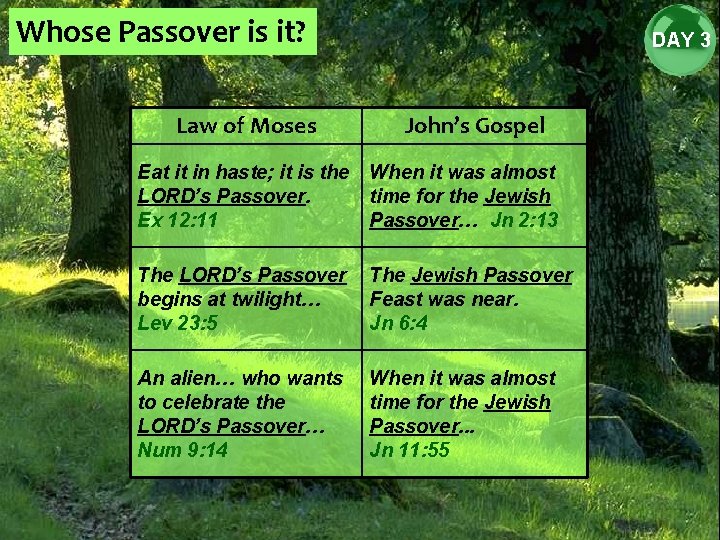 Whose Passover is it?

DAY 3

| Law of Moses | John's Gospel |
|---|---|
| Eat it in haste; it is the LORD's Passover. Ex 12:11 | When it was almost time for the Jewish Passover… Jn 2:13 |
| The LORD's Passover begins at twilight… Lev 23:5 | The Jewish Passover Feast was near. Jn 6:4 |
| An alien… who wants to celebrate the LORD's Passover… Num 9:14 | When it was almost time for the Jewish Passover... Jn 11:55 |